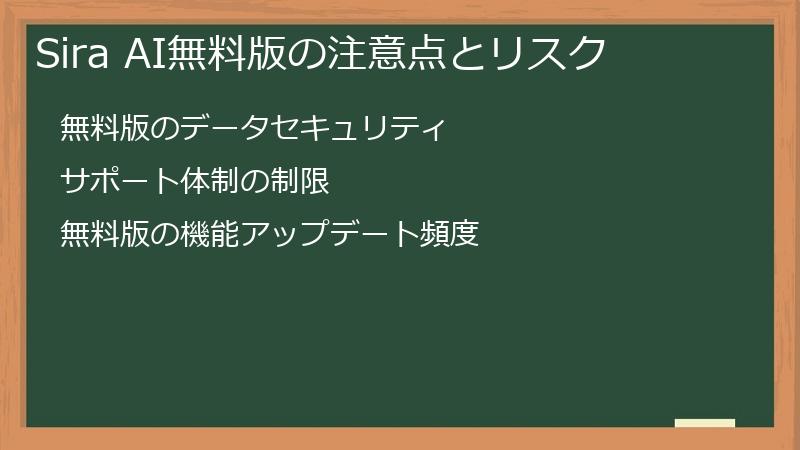 Sira AI無料版の注意点とリスク

無料版のデータセキュリティ

サポート体制の制限

無料版の機能アップデート頻度